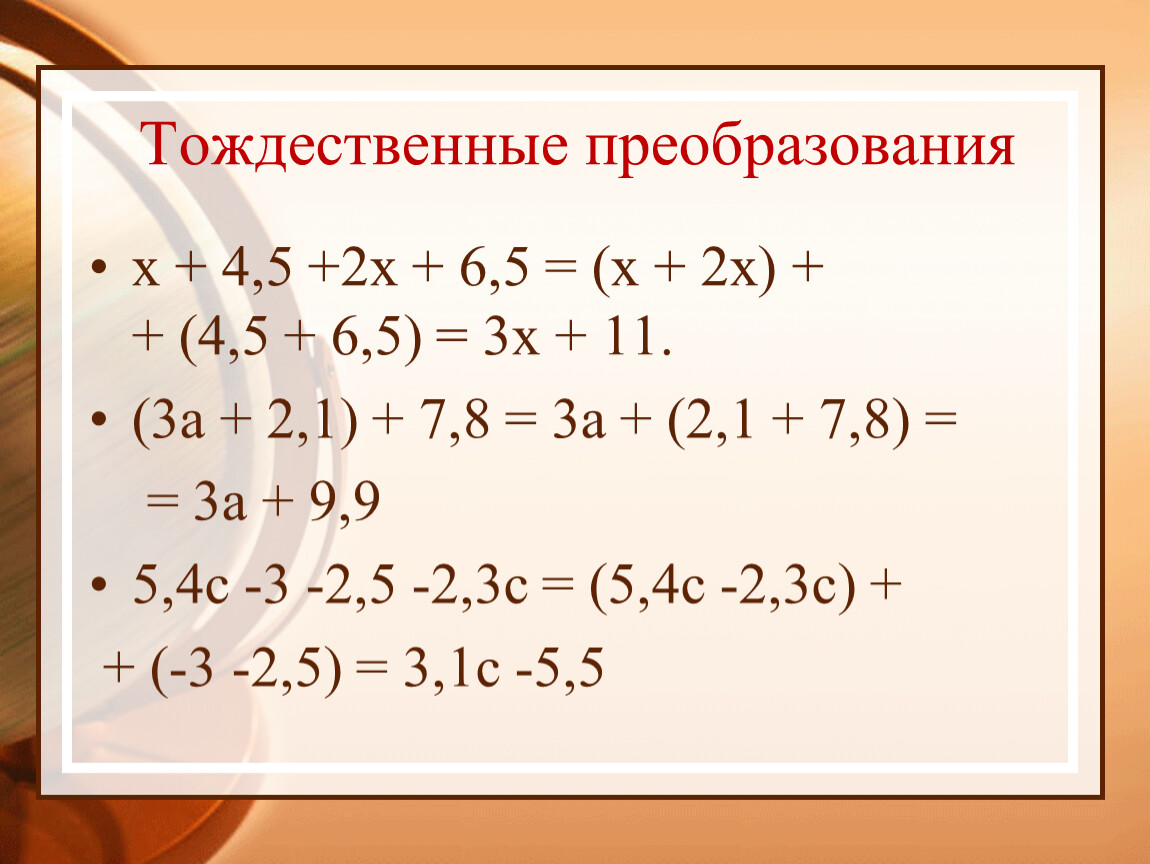 Тождественные преобразования

• $x + 4,5 + 2x + 6,5 = (x + 2x) +$ $+ (4,5 + 6,5) = 3x + 11.$

• $(3a + 2,1) + 7,8 = 3a + (2,1 + 7,8) =$

$= 3a + 9,9$

• $5,4c - 3 - 2,5 - 2,3c = (5,4c - 2,3c) +$

$+ (-3 - 2,5) = 3,1c - 5,5$